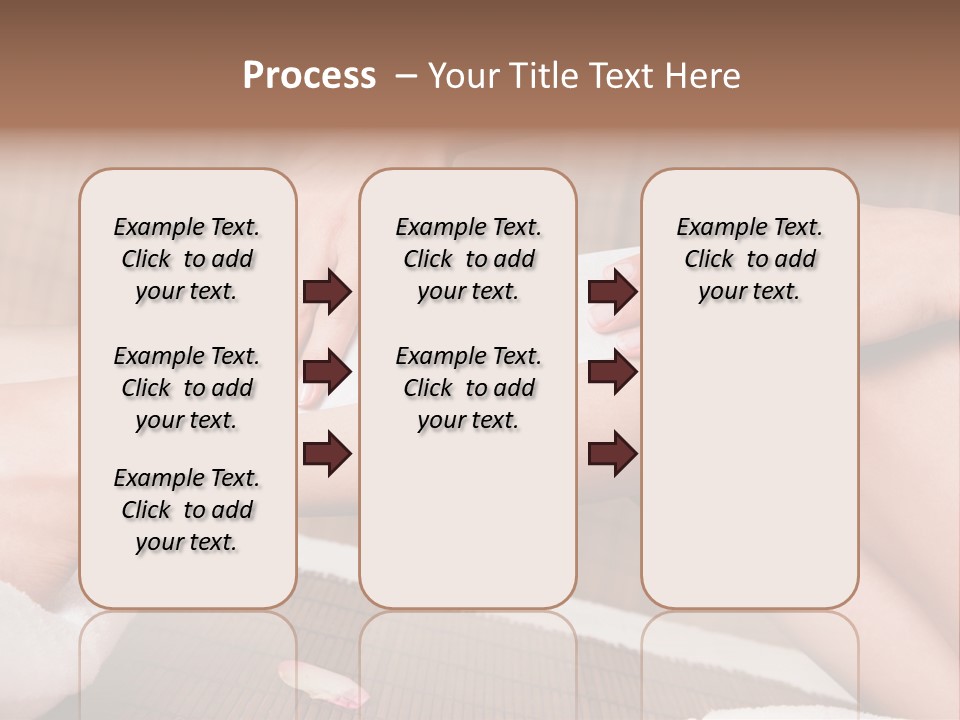 Process – Your Title Text Here

Example Text. Click to add your text.

Example Text. Click to add your text.

Example Text. Click to add your text.

Example Text. Click to add your text.

Example Text. Click to add your text.

Example Text. Click to add your text.